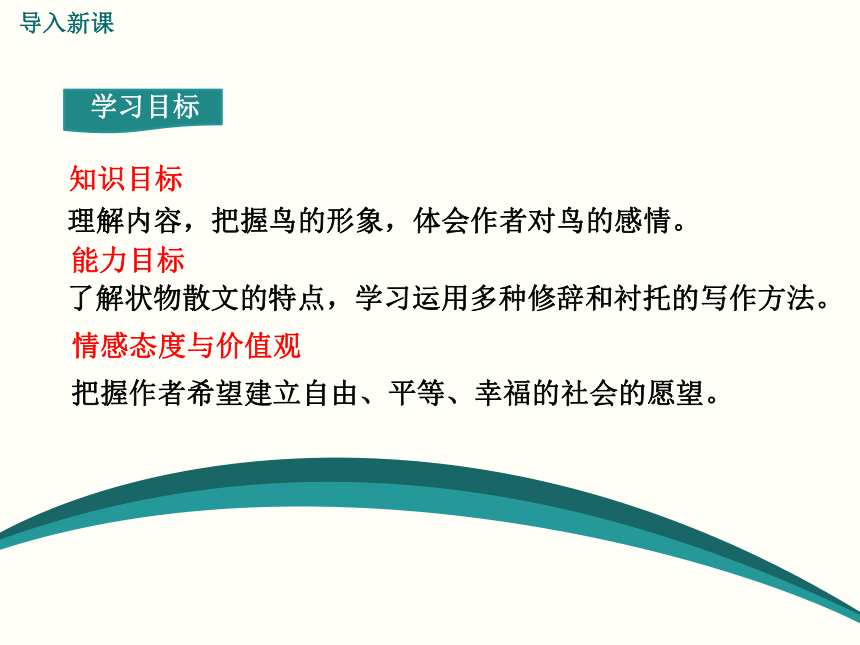 导入新课

学习目标

知识目标

理解内容，把握鸟的形象，体会作者对鸟的感情。

能力目标

了解状物散文的特点，学习运用多种修辞和衬托的写作方法。

情感态度与价值观

把握作者希望建立自由、平等、幸福的社会的愿望。